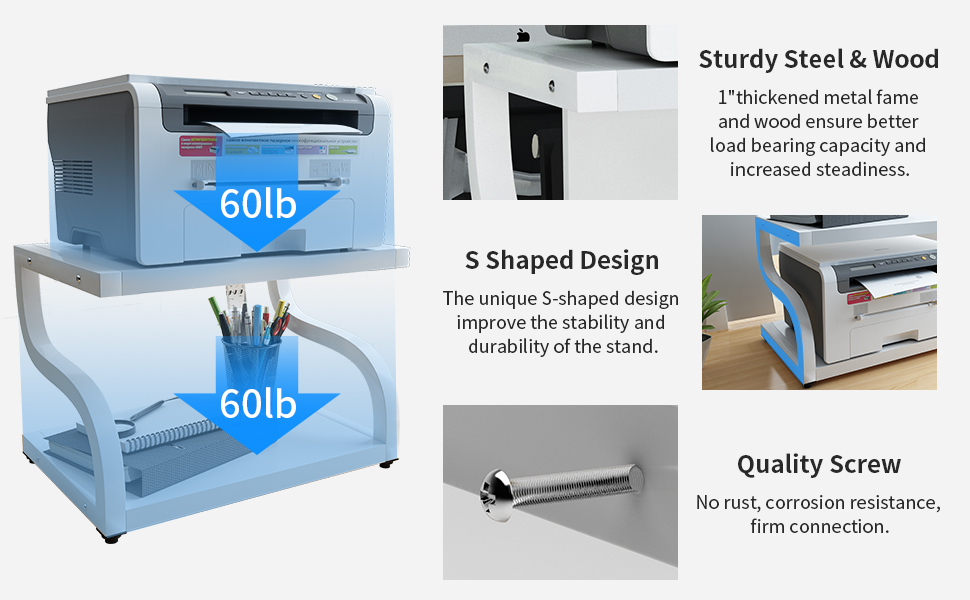 60lb

60lb

Sturdy Steel & Wood

1"thickened metal fame and wood ensure better load bearing capacity and increased steadiness.

S Shaped Design

The unique S-shaped design improve the stability and durability of the stand.

Quality Screw

No rust, corrosion resistance, firm connection.